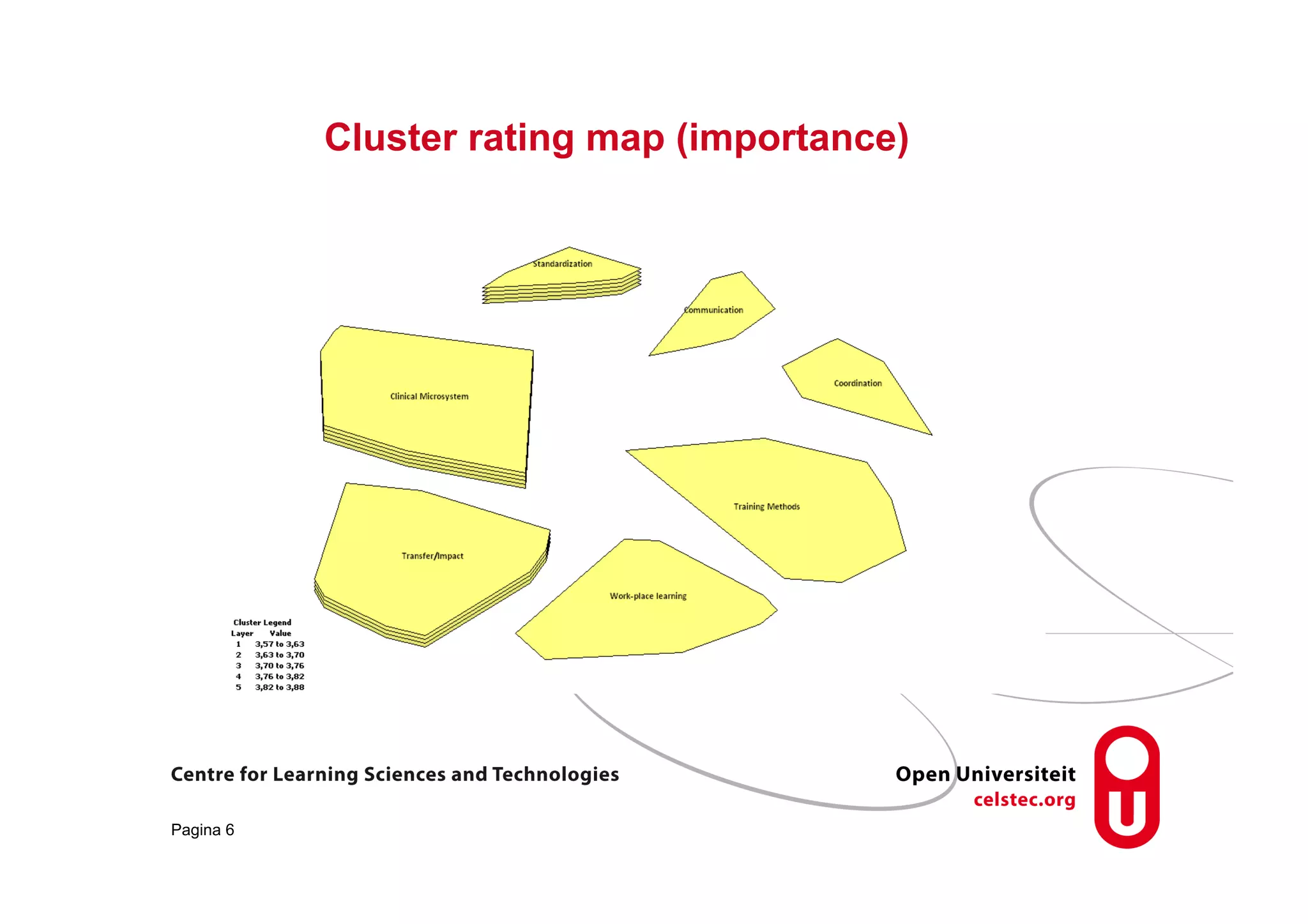 Cluster rating map (importance)

Standardization

Communication

Clinical Microsystem

Coordination

Training Methods

Transfer/Impact

Work-place learning

Cluster Legend

| Layer | Value |
|---|---|
| 1 | 3,57 to 3,63 |
| 2 | 3,63 to 3,70 |
| 3 | 3,70 to 3,76 |
| 4 | 3,76 to 3,82 |
| 5 | 3,82 to 3,88 |

Centre for Learning Sciences and Technologies

Open Universiteit
celstec.org

Pagina 6